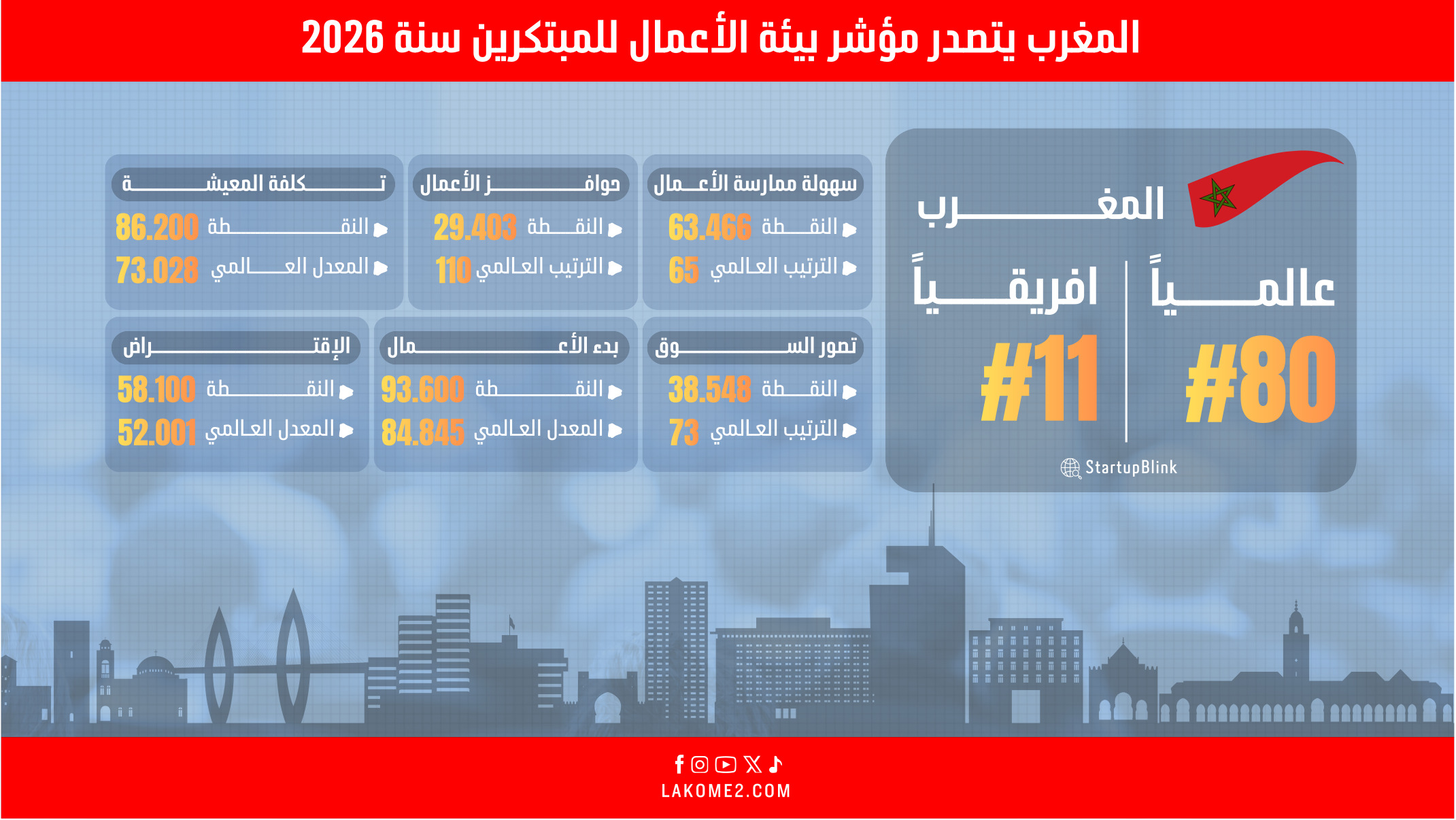 المغرب يتصدر مؤشر بيئة الأعمال للمبتكرين سنة 2026

المغرب

عالمياً
#80

افريقياً
#11

StartupBlink

سهولة ممارسة الأعمال
النقطة 63.466
الترتيب العالمي 65

حوافز الأعمال
النقطة 29.403
الترتيب العالمي 110

تكلفة المعيشة
النقطة 86.200
المعدل العالمي 73.028

تصور السوق
النقطة 38.548
الترتيب العالمي 73

بدء الأعمال
النقطة 93.600
المعدل العالمي 84.845

الإقتراض
النقطة 58.100
المعدل العالمي 52.001

LAKOME2.COM